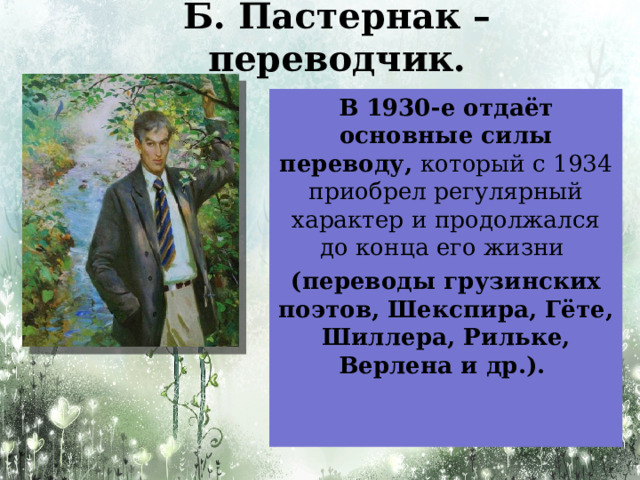 Б. Пастернак – переводчик.

В 1930-е отдаёт основные силы переводу, который с 1934 приобрел регулярный характер и продолжался до конца его жизни

(переводы грузинских поэтов, Шекспира, Гёте, Шиллера, Рильке, Верлена и др.).